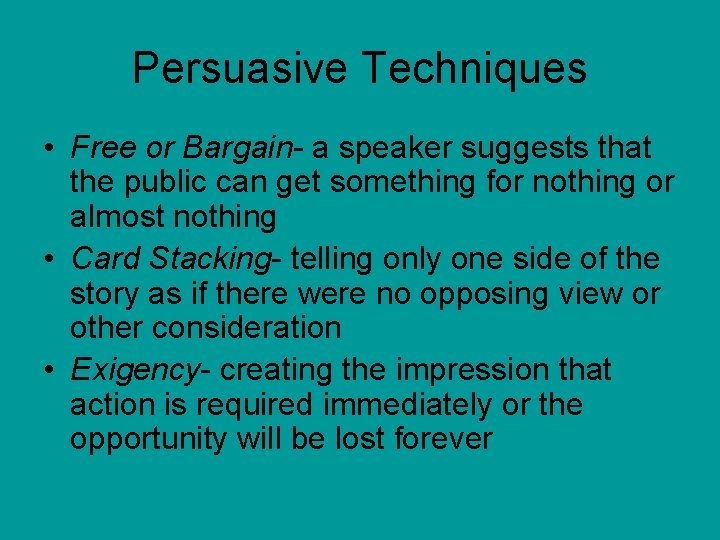 Persuasive Techniques

• Free or Bargain- a speaker suggests that the public can get something for nothing or almost nothing
• Card Stacking- telling only one side of the story as if there were no opposing view or other consideration
• Exigency- creating the impression that action is required immediately or the opportunity will be lost forever